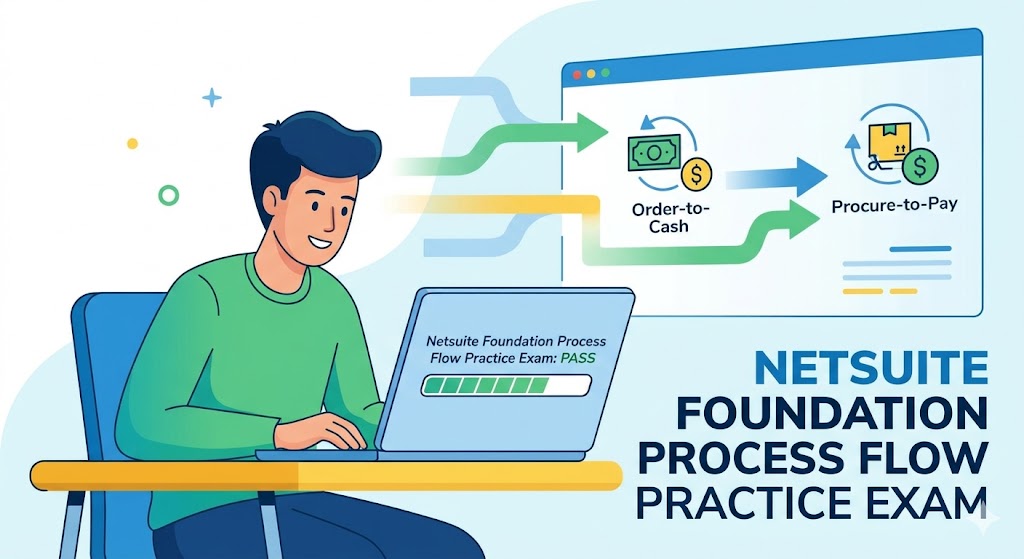 Order-to-Cash

Procure-to-Pay

Netsuite Foundation Process Flow Practice Exam: PASS

NETSUITE FOUNDATION PROCESS FLOW PRACTICE EXAM